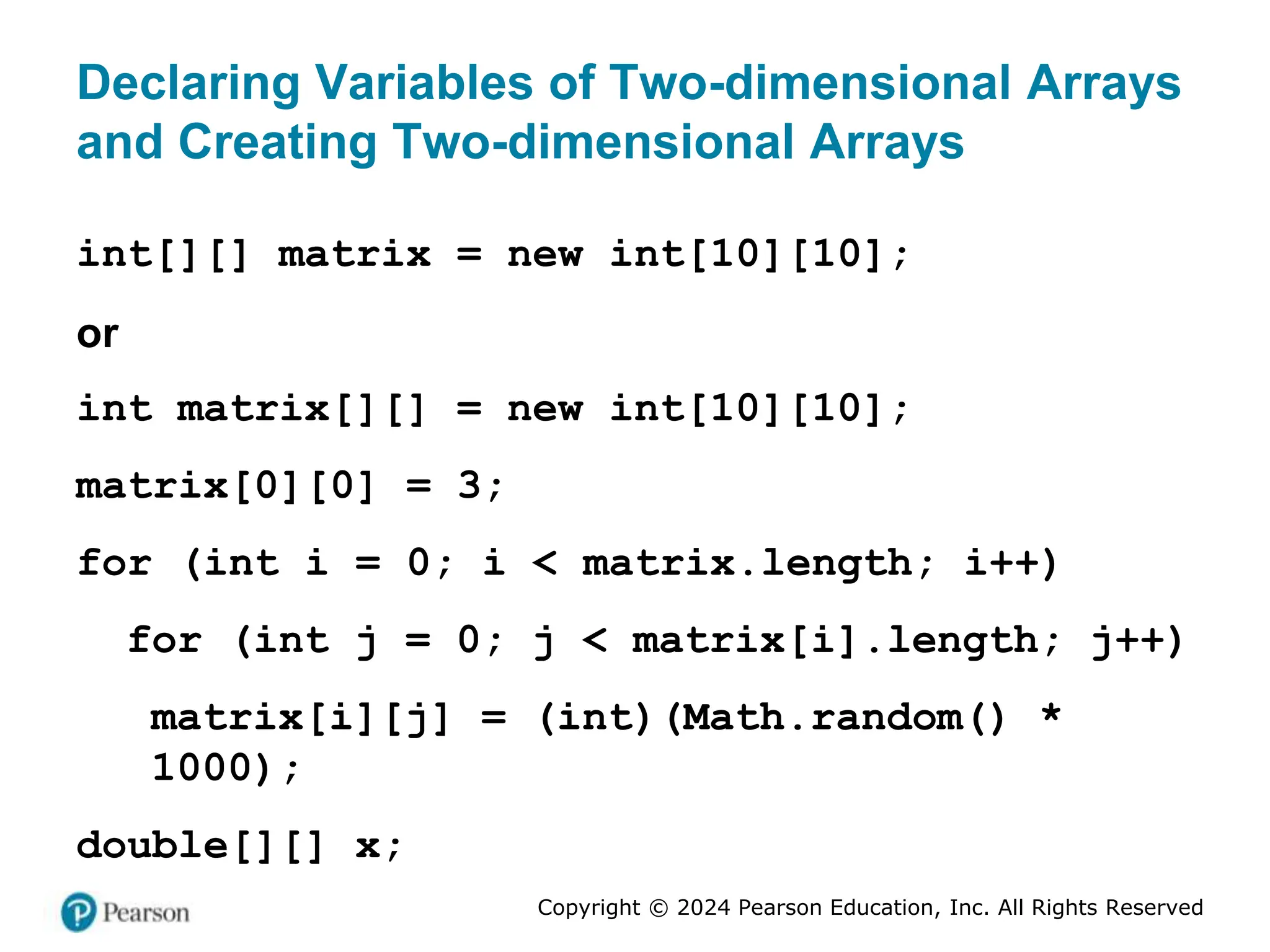 Declaring Variables of Two-dimensional Arrays and Creating Two-dimensional Arrays

int[][] matrix = new int[10][10];

or

int matrix[][] = new int[10][10];

matrix[0][0] = 3;

for (int i = 0; i < matrix.length; i++)

for (int j = 0; j < matrix[i].length; j++)

matrix[i][j] = (int)(Math.random() * 1000);

double[][] x;

Pearson

Copyright © 2024 Pearson Education, Inc. All Rights Reserved